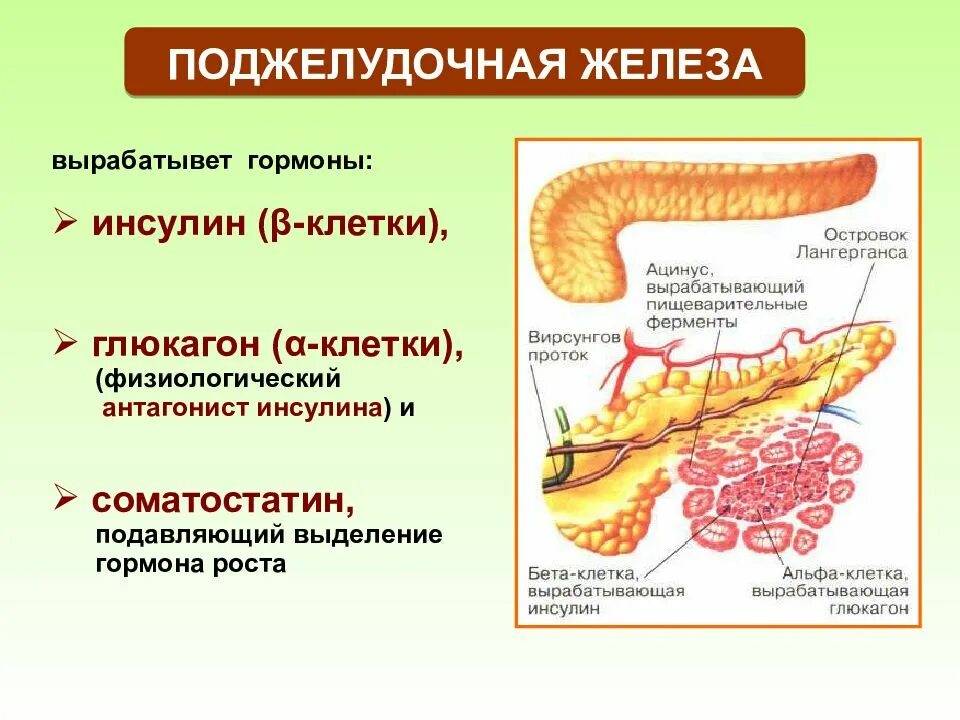 ПОДЖЕЛУДОЧНАЯ ЖЕЛЕЗА

вырабатывет гормоны:

➢ инсулин (β-клетки),

➢ глюкагон (α-клетки), (физиологический антагонист инсулина) и

➢ соматостатин, подавляющий выделение гормона роста

Островок Лангерганса

Ацинус, вырабатывающий пищеварительные ферменты

Вирсунгов проток

Бета-клетка, вырабатывающая инсулин

Альфа-клетка, вырабатывающая глюкагон